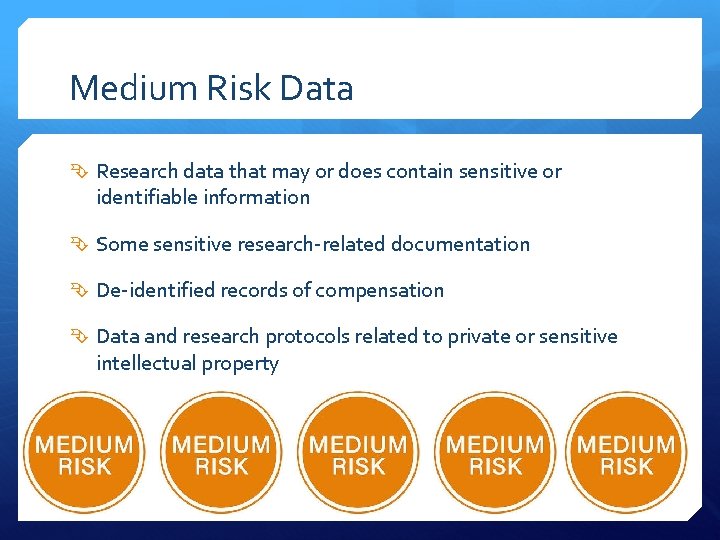 Medium Risk Data

Research data that may or does contain sensitive or identifiable information

Some sensitive research-related documentation

De-identified records of compensation

Data and research protocols related to private or sensitive intellectual property

MEDIUM RISK

MEDIUM RISK

MEDIUM RISK

MEDIUM RISK

MEDIUM RISK